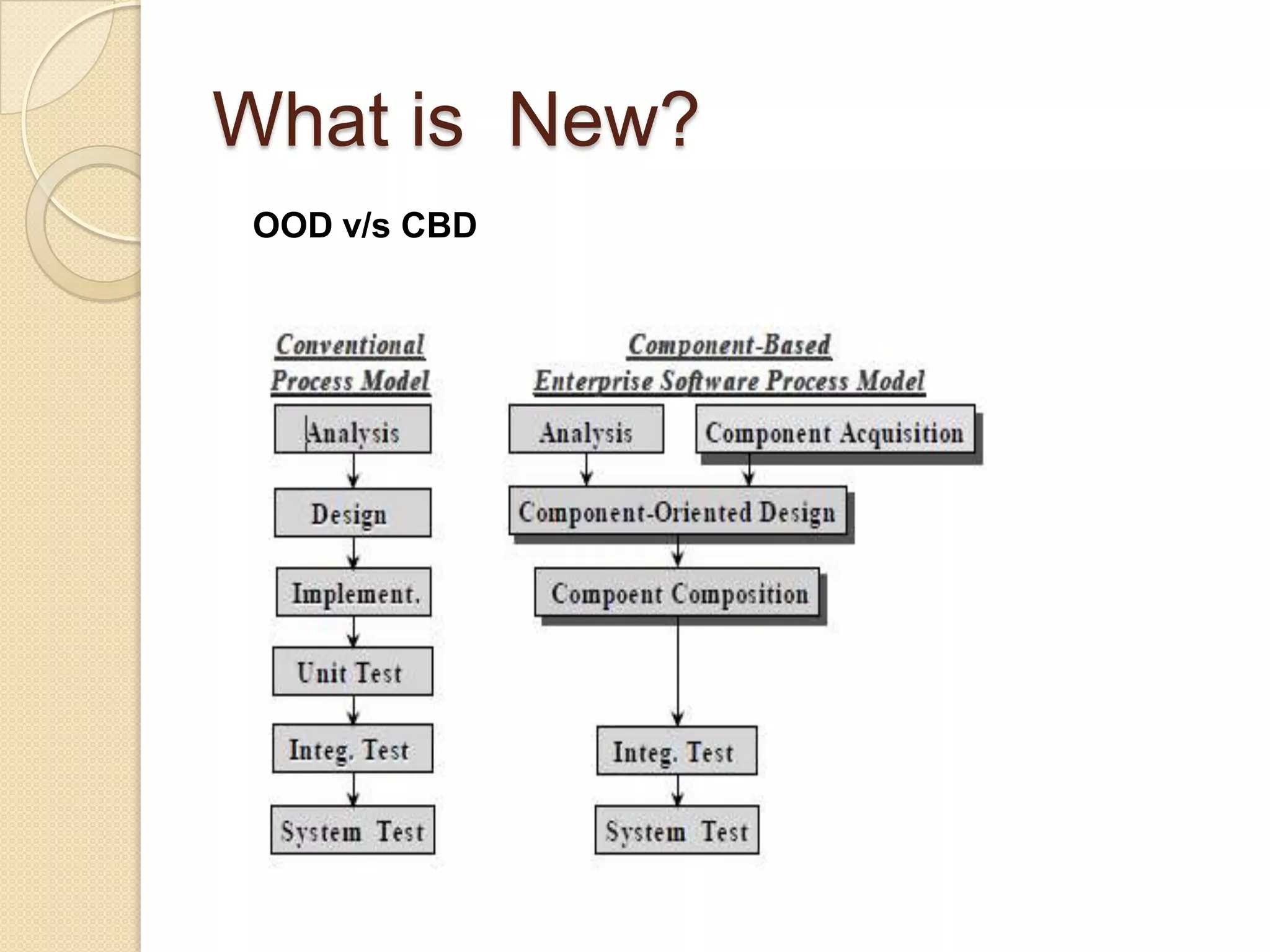 What is New?

OOD v/s CBD

Conventional Process Model

Analysis

Design

Implement.

Unit Test

Integ. Test

System Test

Component-Based Enterprise Software Process Model

Analysis

Component Acquisition

Component-Oriented Design

Compoent Composition

Integ. Test

System Test